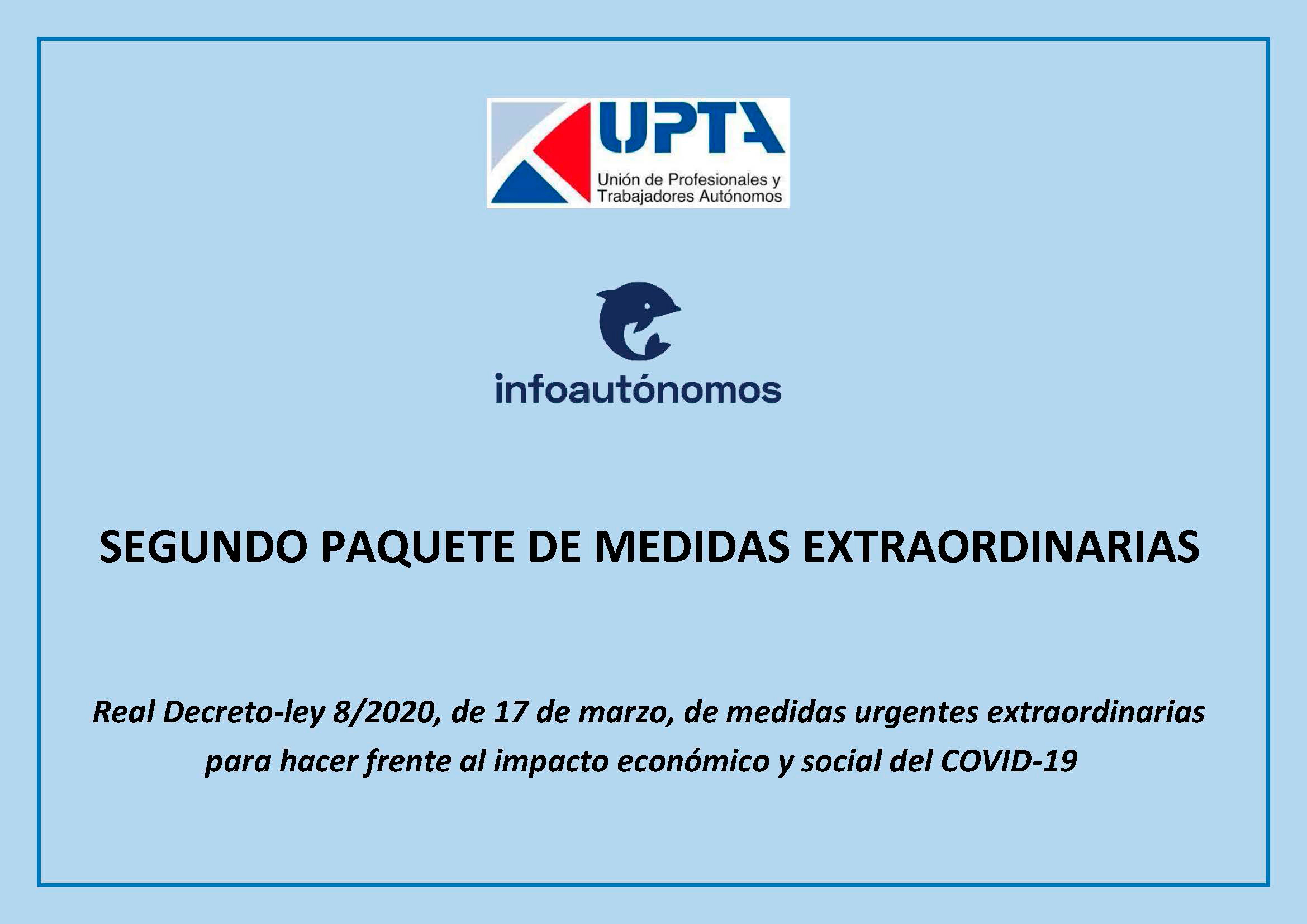 UPTA
Unión de Profesionales y Trabajadores Autónomos

infoautónomos

SEGUNDO PAQUETE DE MEDIDAS EXTRAORDINARIAS

Real Decreto-ley 8/2020, de 17 de marzo, de medidas urgentes extraordinarias para hacer frente al impacto económico y social del COVID-19